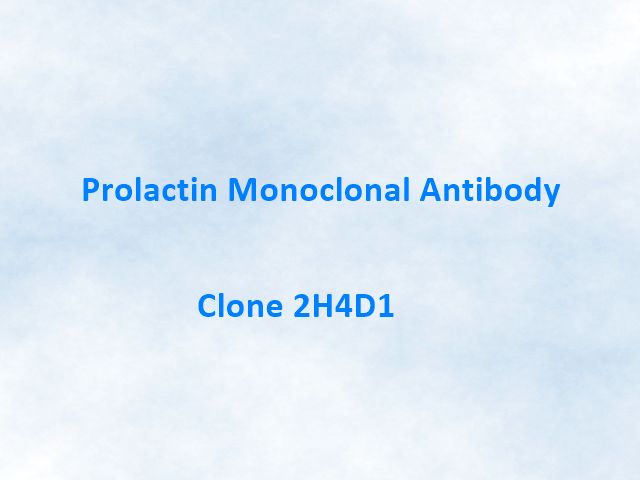 Prolactin Monoclonal Antibody

Clone 2H4D1